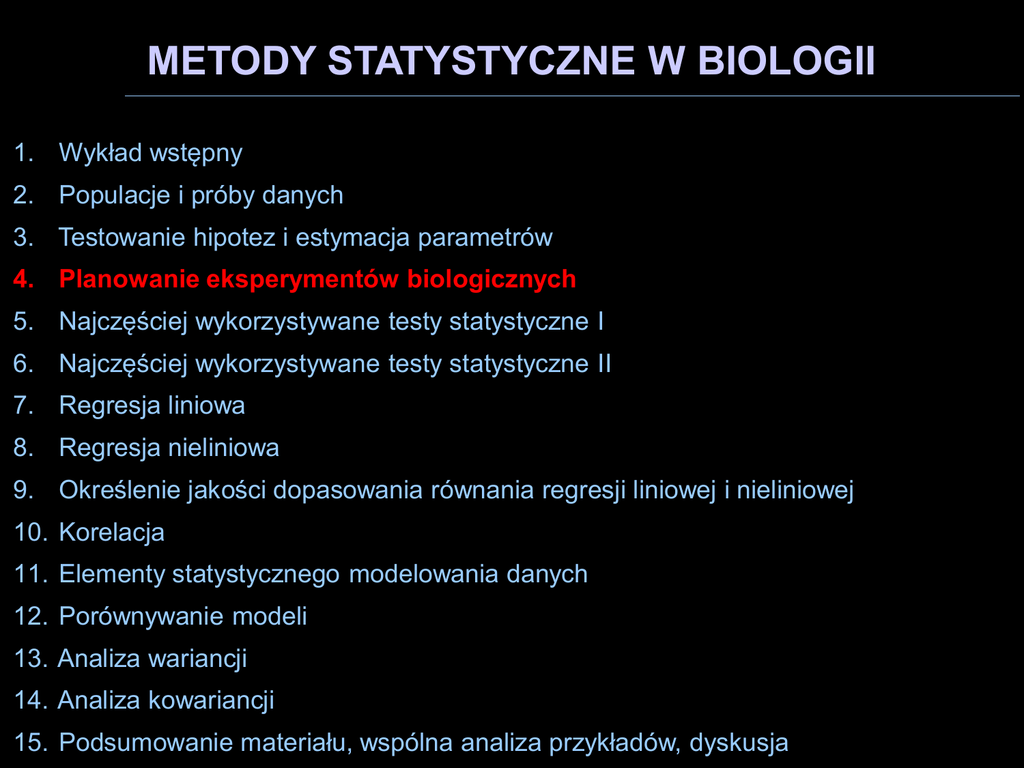 METODY STATYSTYCZNE W BIOLOGII

1. Wykład wstępny
2. Populacje i próby danych
3. Testowanie hipotez i estymacja parametrów
4. Planowanie eksperymentów biologicznych
5. Najczęściej wykorzystywane testy statystyczne I
6. Najczęściej wykorzystywane testy statystyczne II
7. Regresja liniowa
8. Regresja nieliniowa
9. Określenie jakości dopasowania równania regresji liniowej i nieliniowej
10. Korelacja
11. Elementy statystycznego modelowania danych
12. Porównywanie modeli
13. Analiza wariancji
14. Analiza kowariancji
15. Podsumowanie materiału, wspólna analiza przykładów, dyskusja